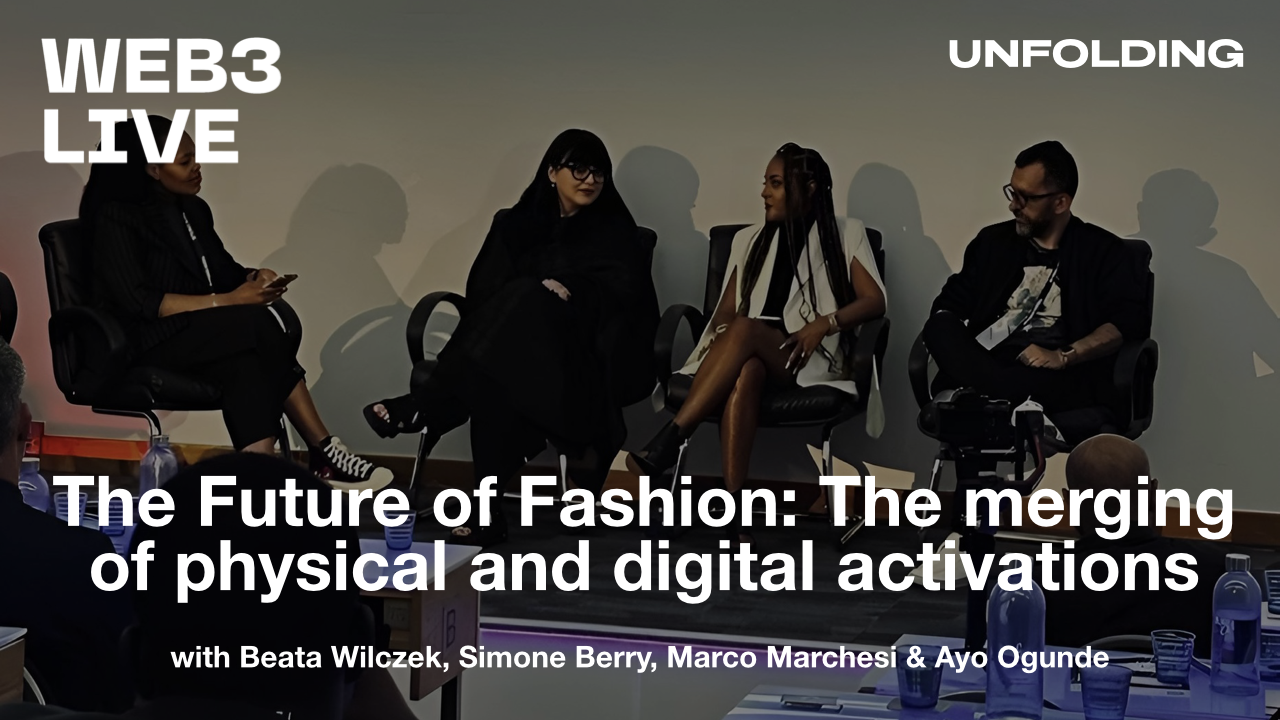 WEB3 LIVE

UNFOLDING

The Future of Fashion: The merging of physical and digital activations

with Beata Wilczek, Simone Berry, Marco Marchesi & Ayo Ogunde